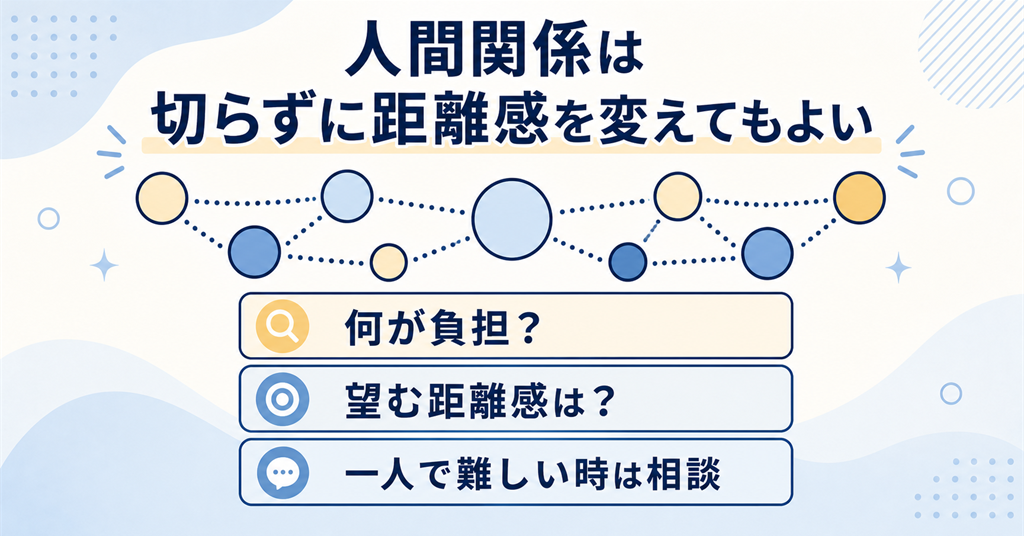 人間関係は
切らずに距離感を変えてもよい

何が負担？

望む距離感は？

一人で難しい時は相談